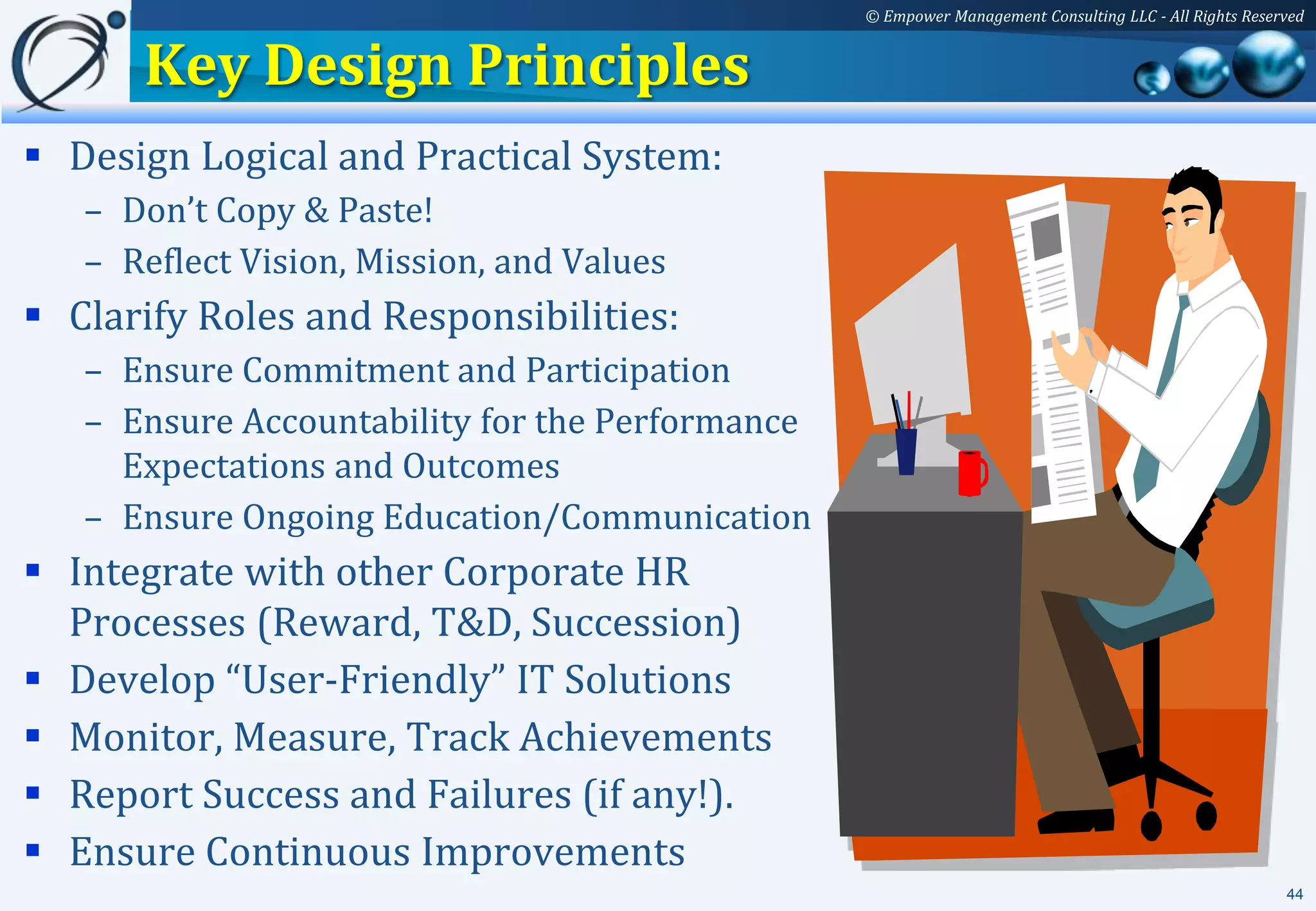 © Empower Management Consulting LLC - All Rights Reserved

Key Design Principles

▪ Design Logical and Practical System:
– Don’t Copy & Paste!
– Reflect Vision, Mission, and Values
▪ Clarify Roles and Responsibilities:
– Ensure Commitment and Participation
– Ensure Accountability for the Performance Expectations and Outcomes
– Ensure Ongoing Education/Communication
▪ Integrate with other Corporate HR Processes (Reward, T&D, Succession)
▪ Develop “User-Friendly” IT Solutions
▪ Monitor, Measure, Track Achievements
▪ Report Success and Failures (if any!).
▪ Ensure Continuous Improvements

44